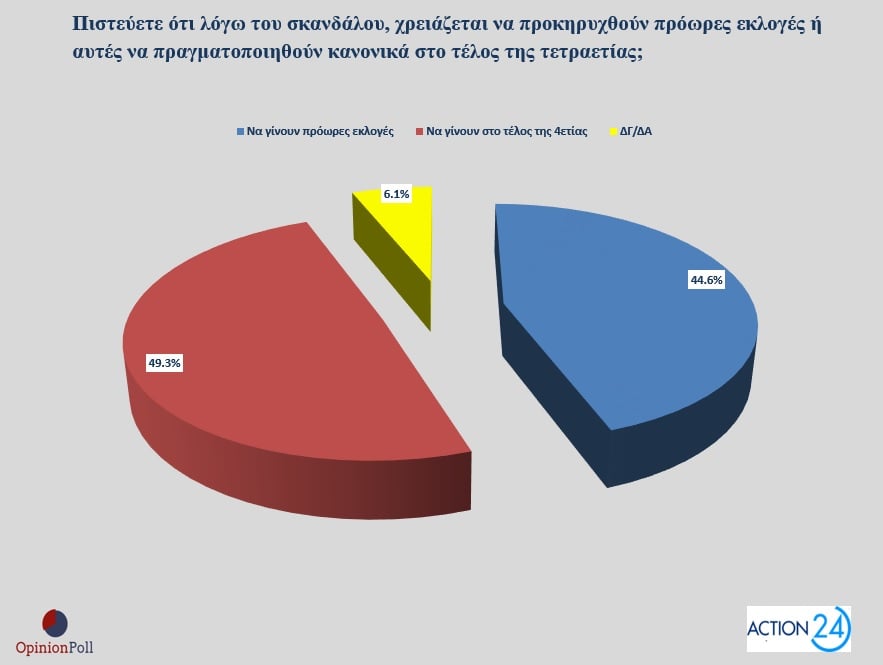 Πιστεύετε ότι λόγω του σκανδάλου, χρειάζεται να προκηρυχθούν πρόωρες εκλογές ή αυτές να πραγματοποιηθούν κανονικά στο τέλος της τετραετίας;

Να γίνουν πρόωρες εκλογές
Να γίνουν στο τέλος της 4ετίας
ΔΓ/ΔΑ

6.1%
44.6%
49.3%

OpinionPoll

ACTION 24